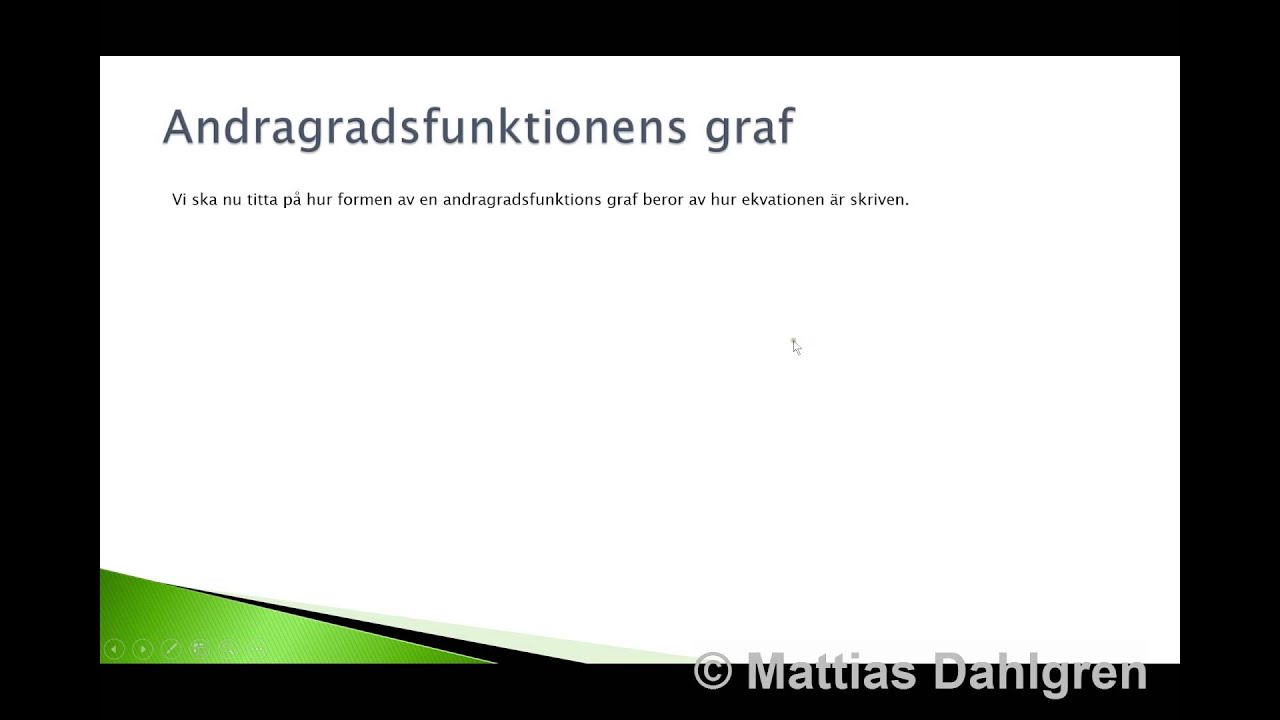 Andragradsfunktionens graf

Vi ska nu titta på hur formen av en andragradsfunktions graf beror av hur ekvationen är skriven.

© Mattias Dahlgren